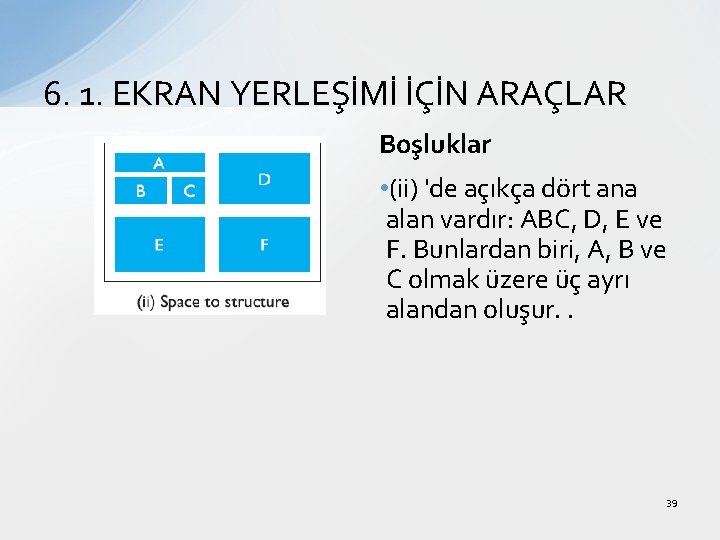 6. 1. EKRAN YERLEŞİMİ İÇİN ARAÇLAR

A
B C
D
E
F

(ii) Space to structure

Boşluklar

•(ii) 'de açıkça dört ana alan vardır: ABC, D, E ve F. Bunlardan biri, A, B ve C olmak üzere üç ayrı alandan oluşur. .

39